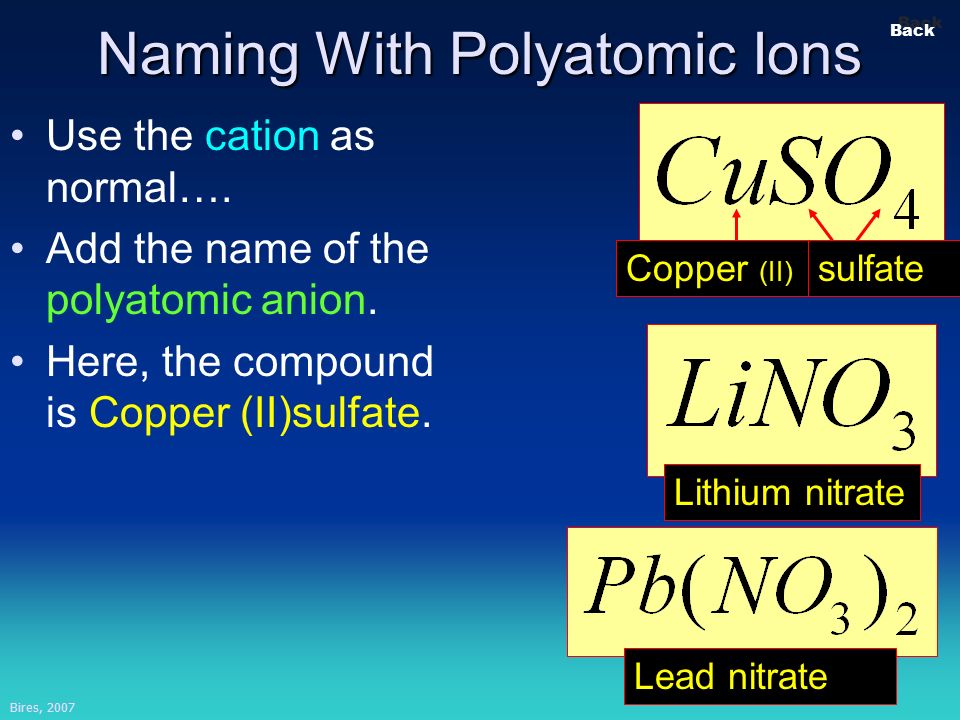 Naming With Polyatomic Ions

Back

• Use the cation as normal….
• Add the name of the polyatomic anion.
• Here, the compound is Copper (II)sulfate.

$CuSO_4$

Copper (II) sulfate

$LiNO_3$

Lithium nitrate

$Pb(NO_3)_2$

Lead nitrate

Bires, 2007